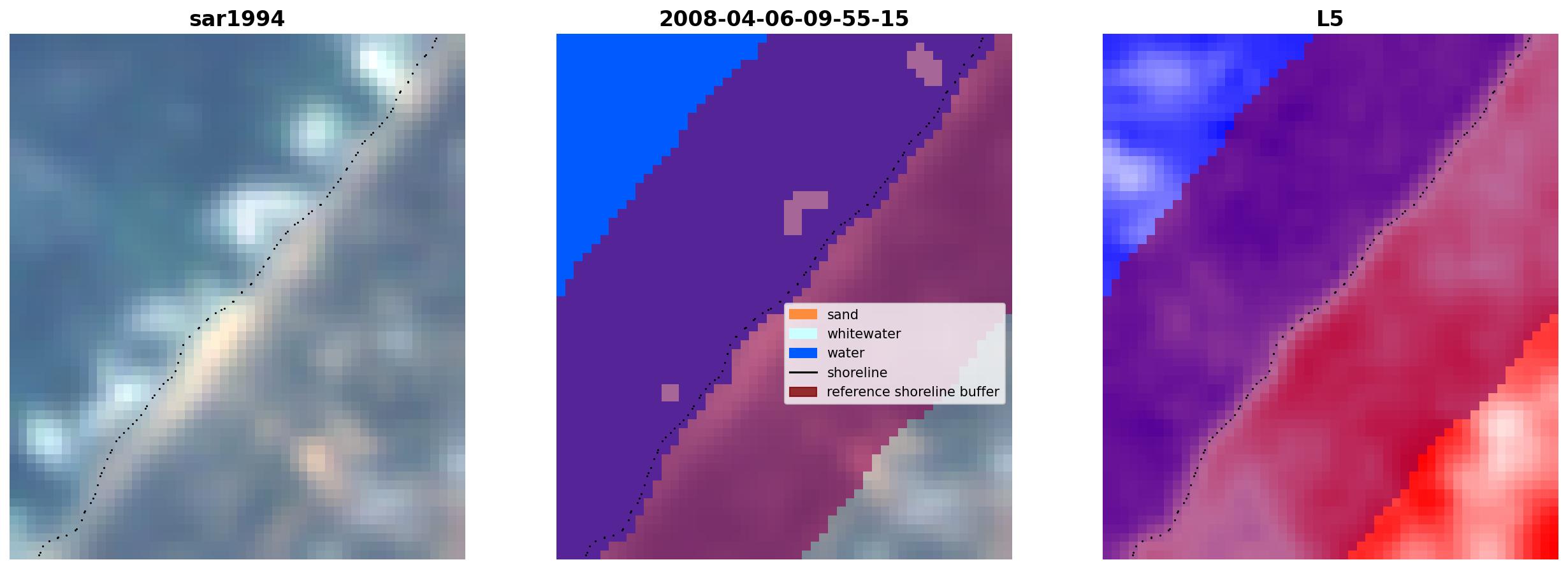 sar1994

2008-04-06-09-55-15

sand
whitewater
water
shoreline
reference shoreline buffer

L5